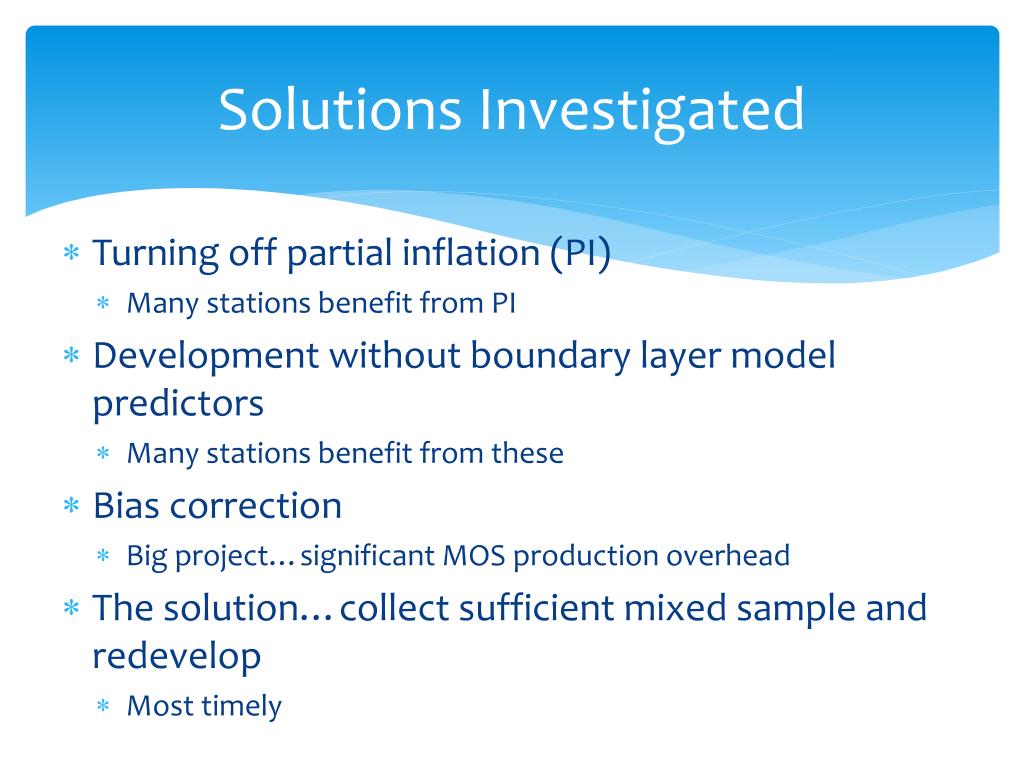 Solutions Investigated

* Turning off partial inflation (PI)
  * Many stations benefit from PI
* Development without boundary layer model predictors
  * Many stations benefit from these
* Bias correction
  * Big project…significant MOS production overhead
* The solution…collect sufficient mixed sample and redevelop
  * Most timely